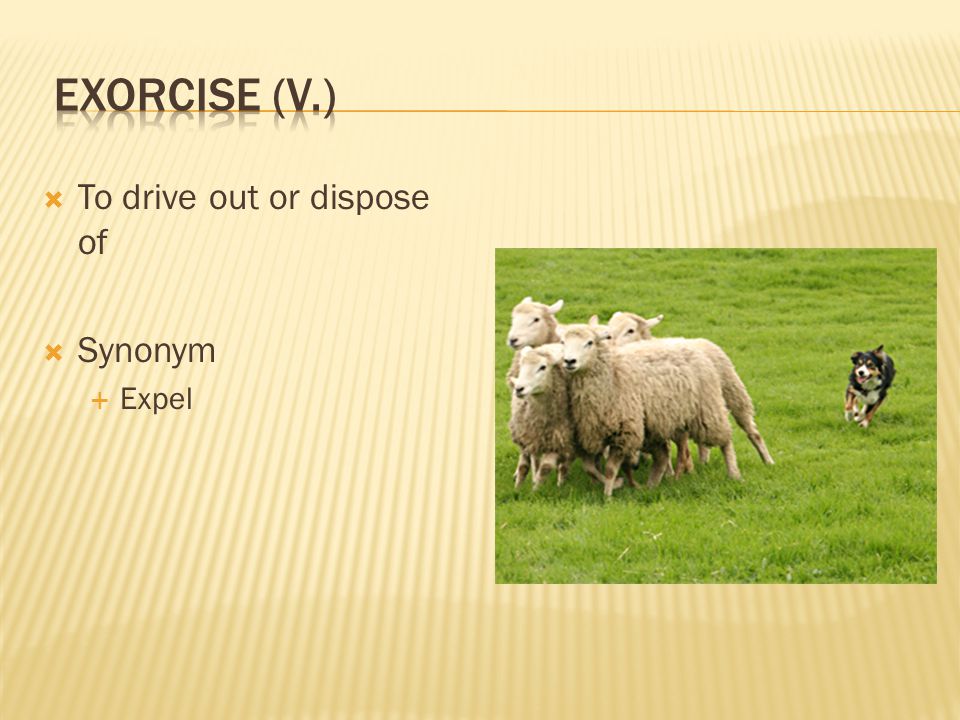 EXORCISE (V.)

To drive out or dispose of

Synonym

Expel